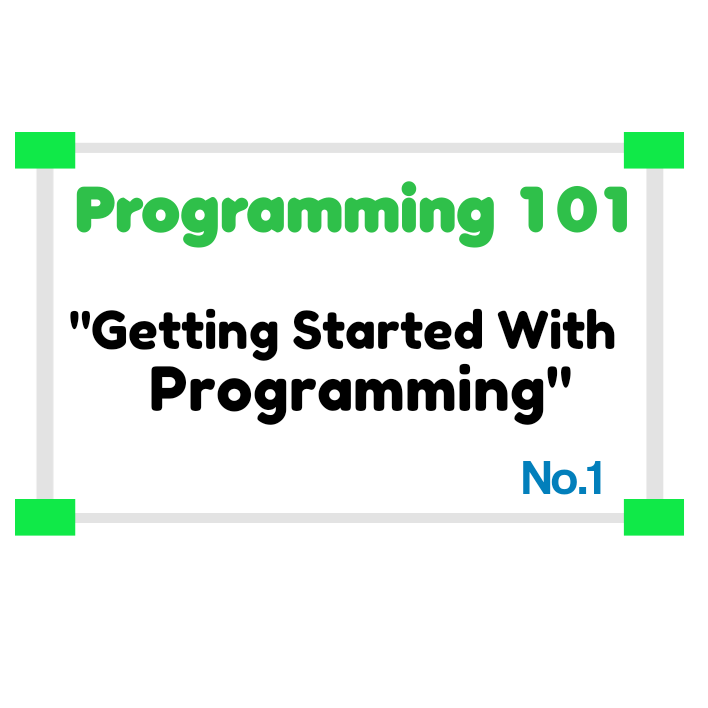 Programming 101

"Getting Started With Programming"

No.1